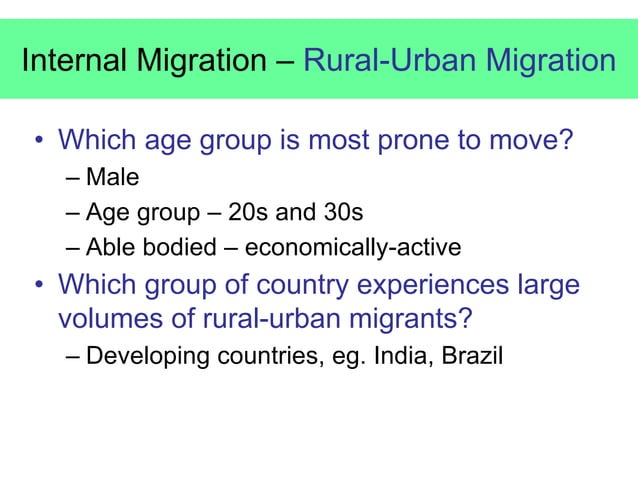 Internal Migration – Rural-Urban Migration

• Which age group is most prone to move?
– Male
– Age group – 20s and 30s
– Able bodied – economically-active

• Which group of country experiences large volumes of rural-urban migrants?
– Developing countries, eg. India, Brazil